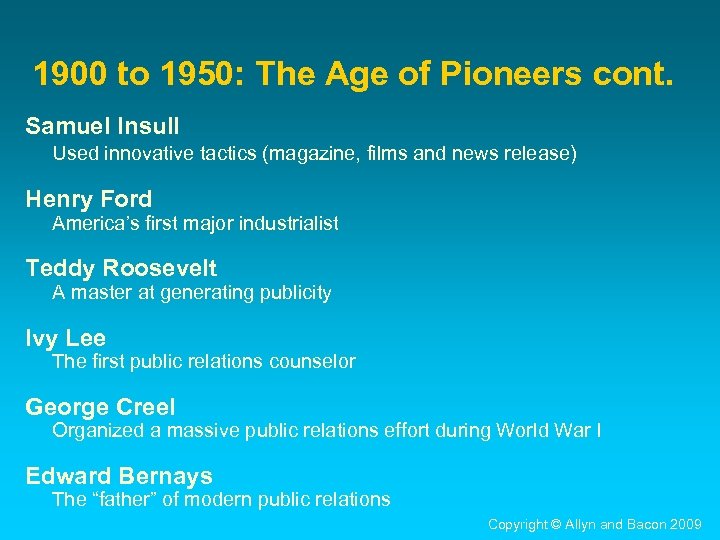 1900 to 1950: The Age of Pioneers cont.

Samuel Insull
Used innovative tactics (magazine, films and news release)

Henry Ford
America's first major industrialist

Teddy Roosevelt
A master at generating publicity

Ivy Lee
The first public relations counselor

George Creel
Organized a massive public relations effort during World War I

Edward Bernays
The "father" of modern public relations

Copyright © Allyn and Bacon 2009